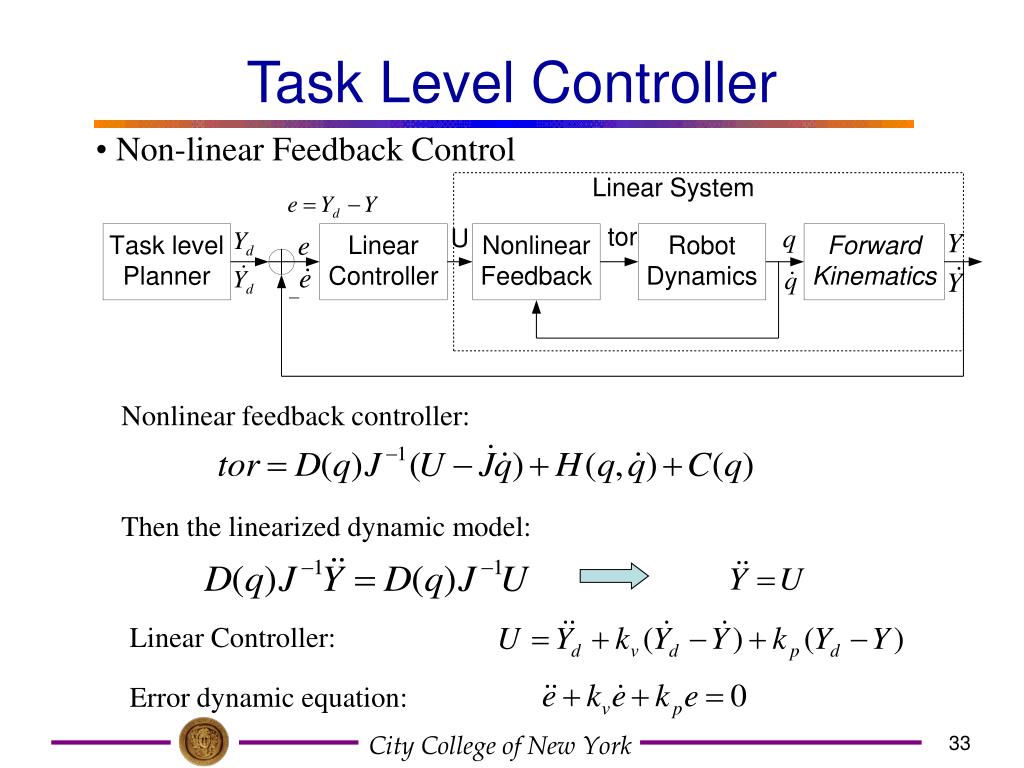 Task Level Controller

• Non-linear Feedback Control

Linear System

$e = Y_d - Y$

Task level Planner

$Y_d$
$\dot{Y}_d$

$e$
$\dot{e}$
$-$

Linear Controller

U

Nonlinear Feedback

tor

Robot Dynamics

$q$
$\dot{q}$

Forward Kinematics

$Y$
$\dot{Y}$

Nonlinear feedback controller:

$tor = D(q)J^{-1}(U - \dot{J}\dot{q}) + H(q,\dot{q}) + C(q)$

Then the linearized dynamic model:

$D(q)J^{-1}\ddot{Y} = D(q)J^{-1}U$ $\ddot{Y} = U$

Linear Controller: $U = \ddot{Y}_d + k_v(\dot{Y}_d - \dot{Y}) + k_p(Y_d - Y)$

Error dynamic equation: $\ddot{e} + k_v\dot{e} + k_p e = 0$

City College of New York

33